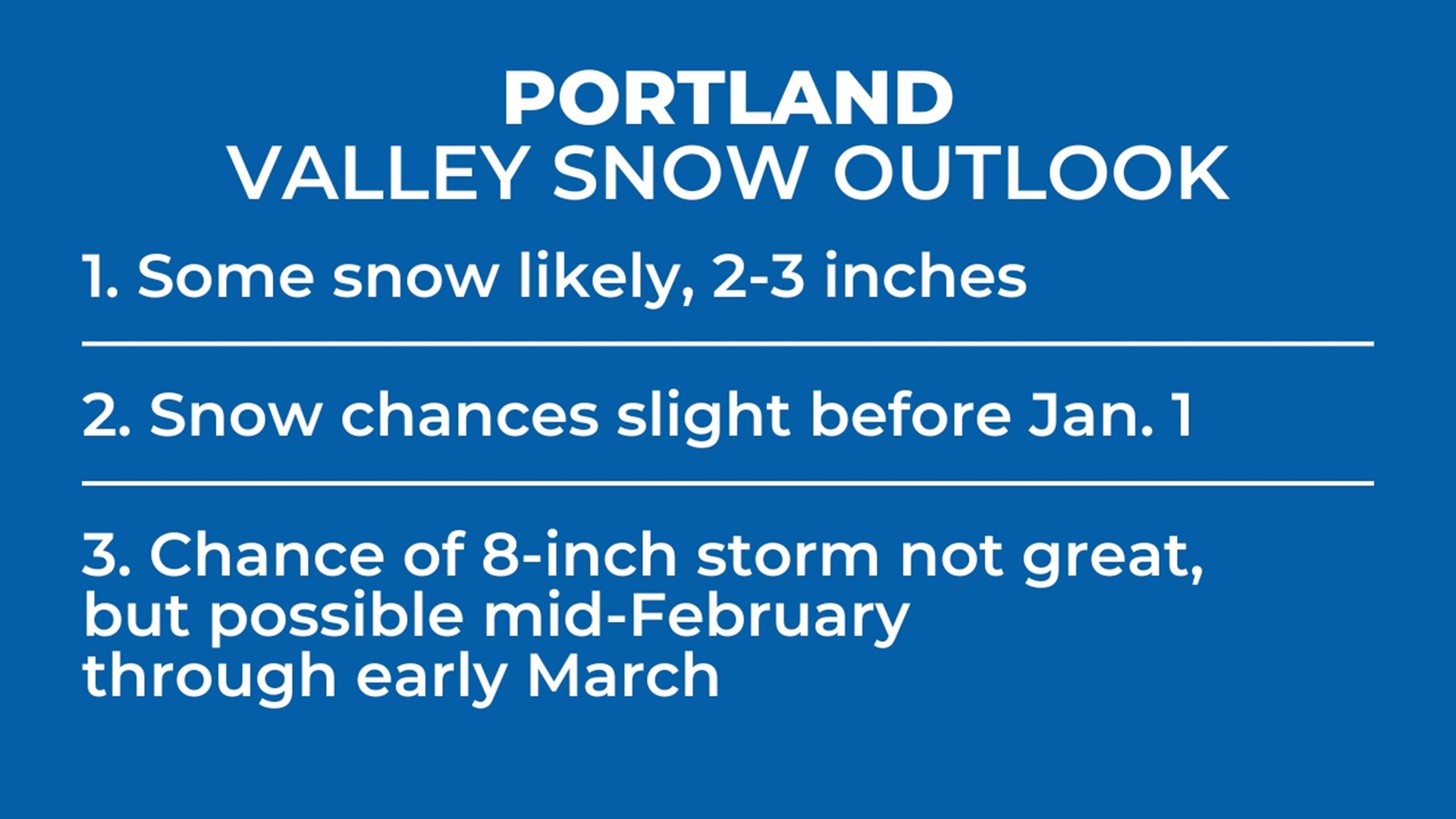 PORTLAND
VALLEY SNOW OUTLOOK

1. Some snow likely, 2-3 inches

2. Snow chances slight before Jan. 1

3. Chance of 8-inch storm not great, but possible mid-February through early March